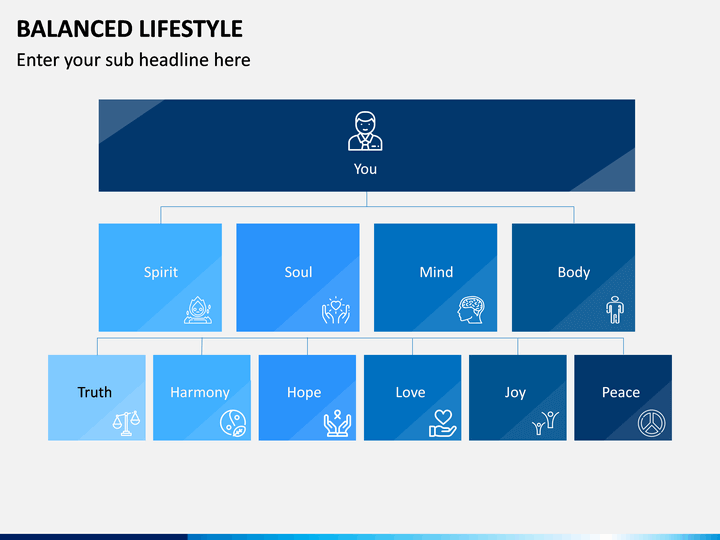 BALANCED LIFESTYLE

Enter your sub headline here

You

Spirit

Soul

Mind

Body

Truth

Harmony

Hope

Love

Joy

Peace